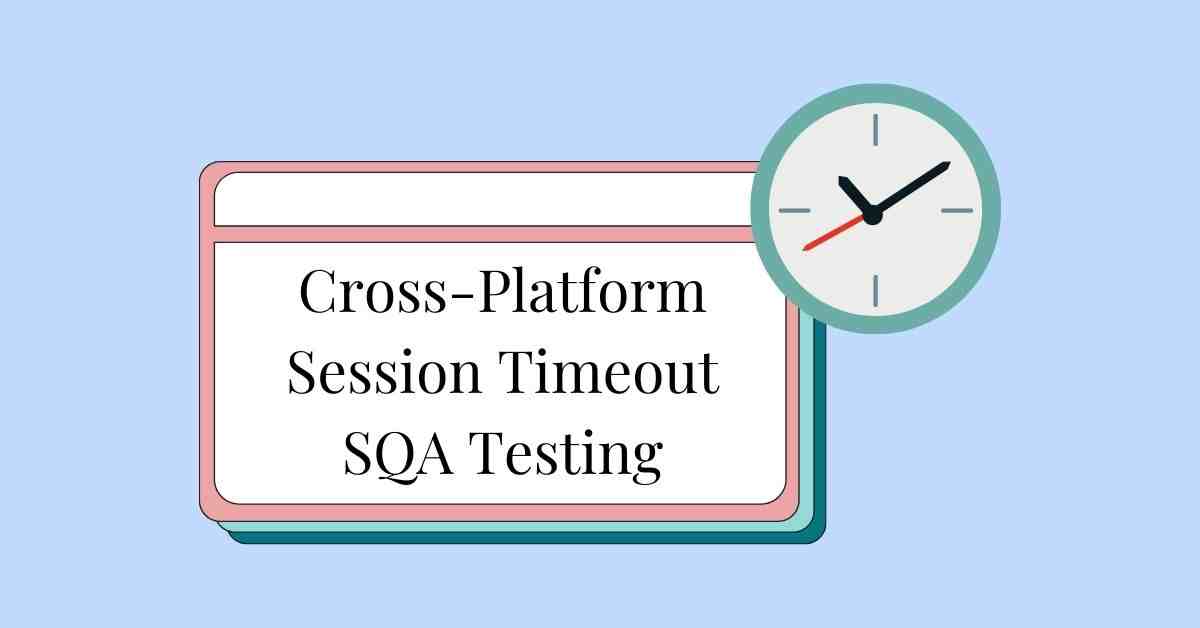 Cross-Platform
Session Timeout
SQA Testing